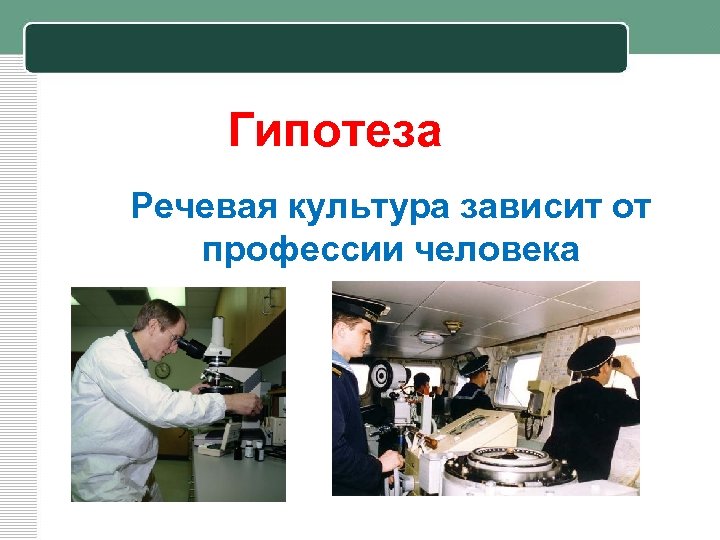 Гипотеза

Речевая культура зависит от профессии человека